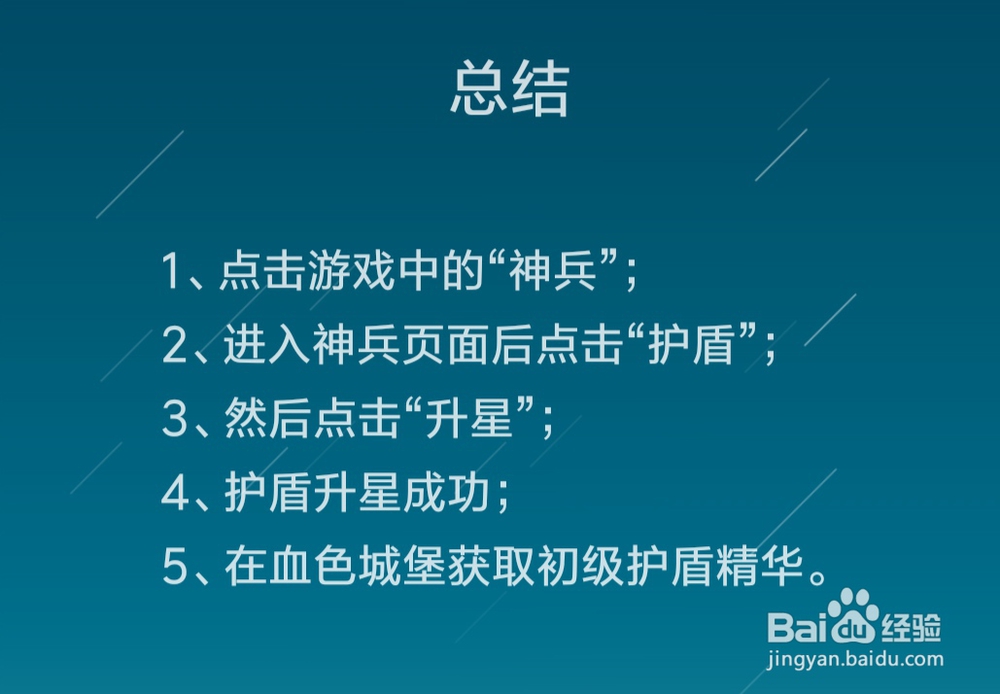 总结

1、点击游戏中的“神兵”；

2、进入神兵页面后点击“护盾”；

3、然后点击“升星”；

4、护盾升星成功；

5、在血色城堡获取初级护盾精华。

Baidu经验
jingyan.baidu.com